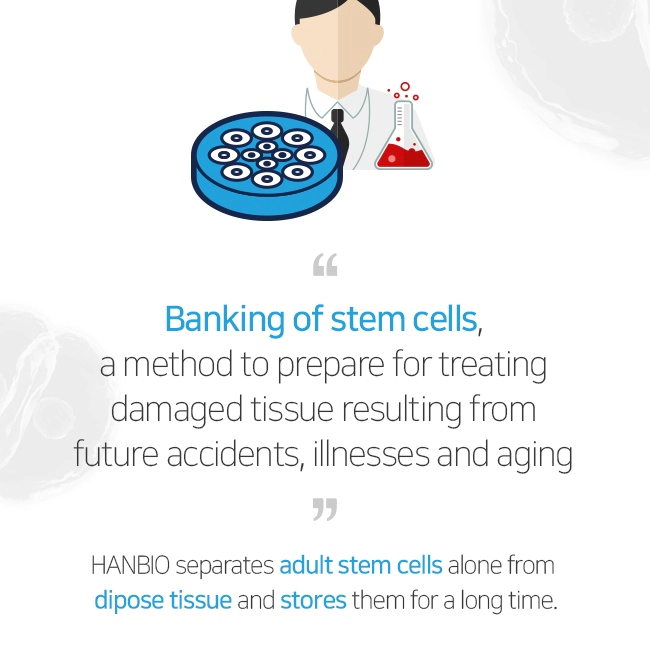 “

Banking of stem cells, a method to prepare for treating damaged tissue resulting from future accidents, illnesses and aging

”

HANBIO separates adult stem cells alone from dipose tissue and stores them for a long time.